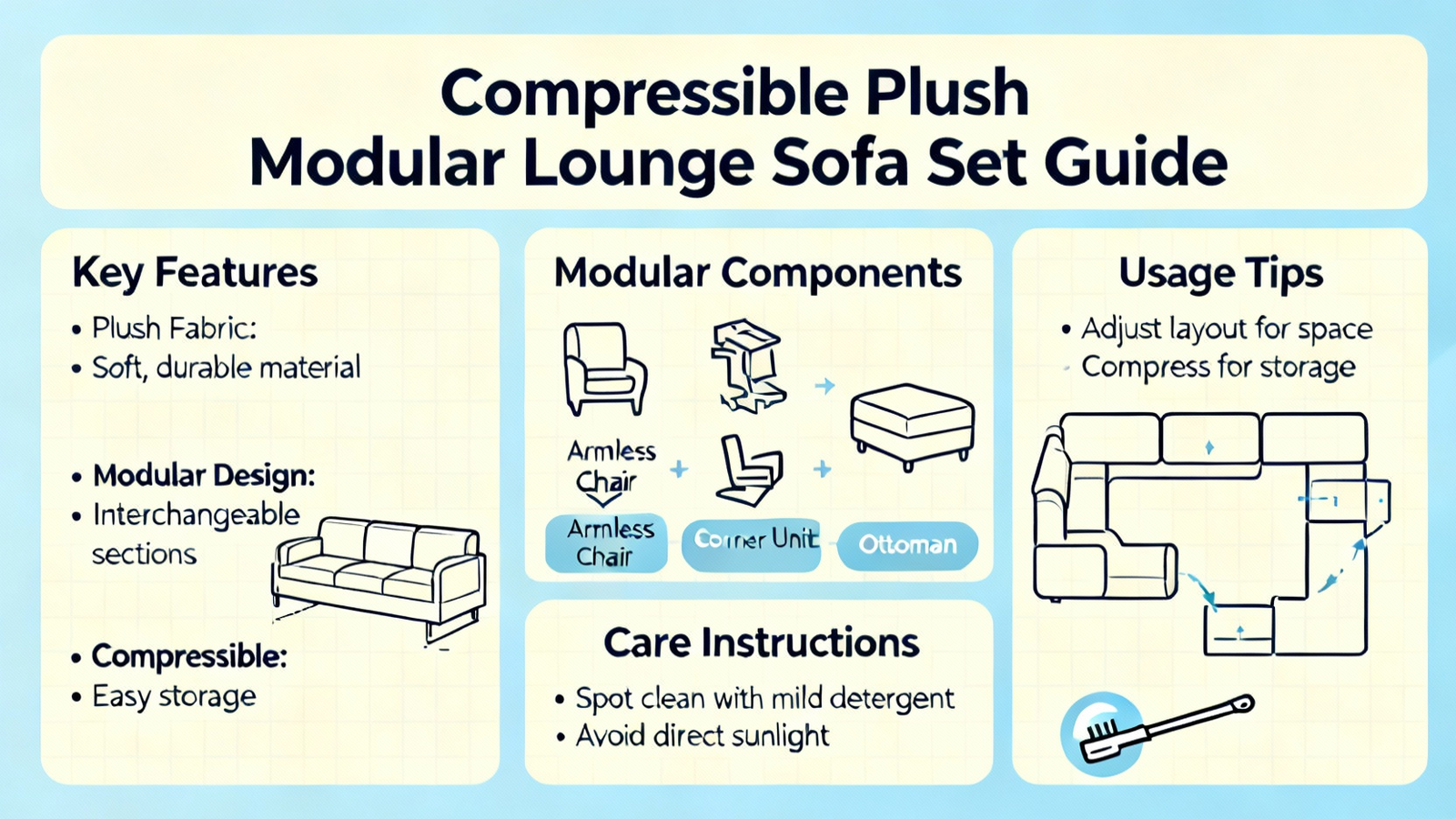 Compressible Plush Modular Lounge Sofa Set Guide

Key Features

• Plush Fabric:
• Soft, durable material

• Modular Design:
• Interchangeable sections

• Compressible:
• Easy storage

Modular Components

Armless Chair

Armless Chair

Corner Unit

Ottoman

Care Instructions

• Spot clean with mild detergent
• Avoid direct sunlight

Usage Tips

• Adjust layout for space
• Compress for storage